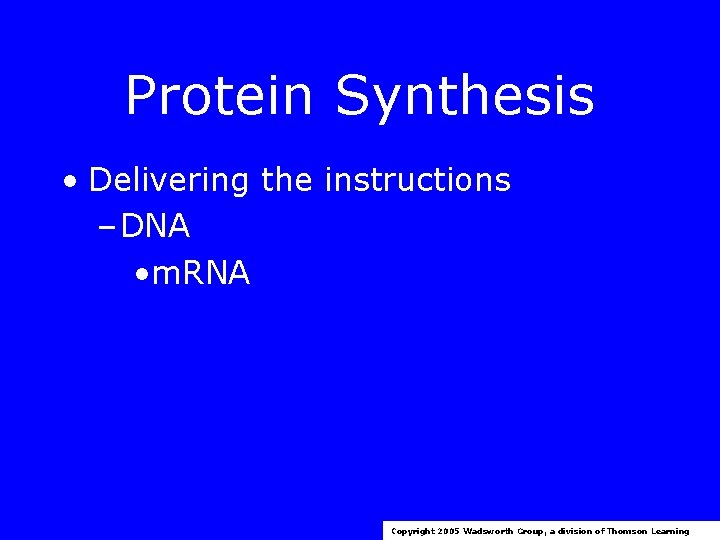 Protein Synthesis

• Delivering the instructions
– DNA
• mRNA

Copyright 2005 Wadsworth Group, a division of Thomson Learning